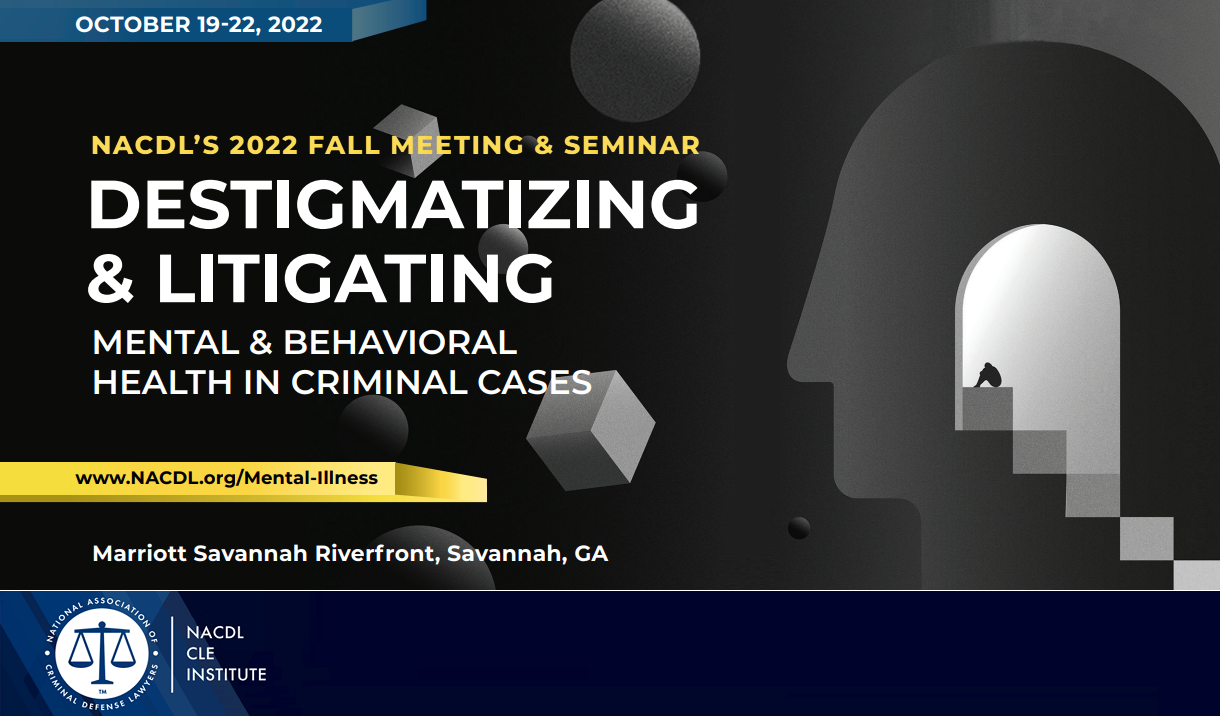 OCTOBER 19-22, 2022

NACDL'S 2022 FALL MEETING & SEMINAR

DESTIGMATIZING & LITIGATING

MENTAL & BEHAVIORAL HEALTH IN CRIMINAL CASES

www.NACDL.org/Mental-Illness

Marriott Savannah Riverfront, Savannah, GA

NATIONAL ASSOCIATION OF CRIMINAL DEFENSE LAWYERS

TM

NACDL
CLE
INSTITUTE